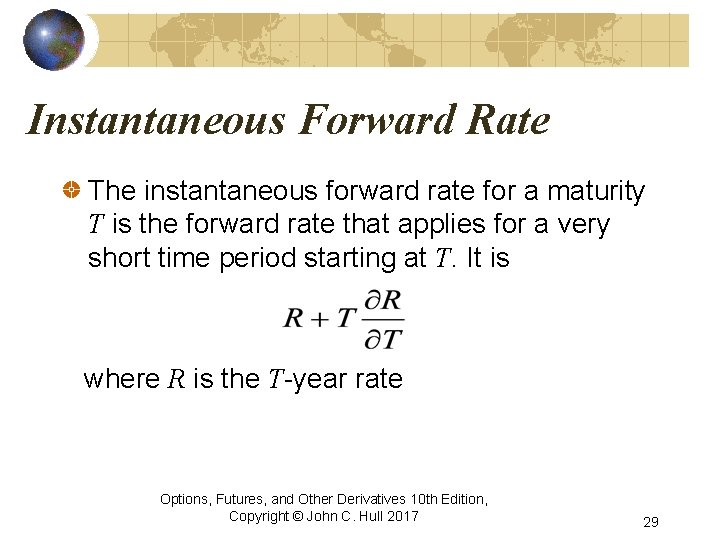 Instantaneous Forward Rate

The instantaneous forward rate for a maturity $T$ is the forward rate that applies for a very short time period starting at $T$. It is

$R + T\frac{\partial R}{\partial T}$

where $R$ is the $T$-year rate

Options, Futures, and Other Derivatives 10th Edition, Copyright © John C. Hull 2017

29